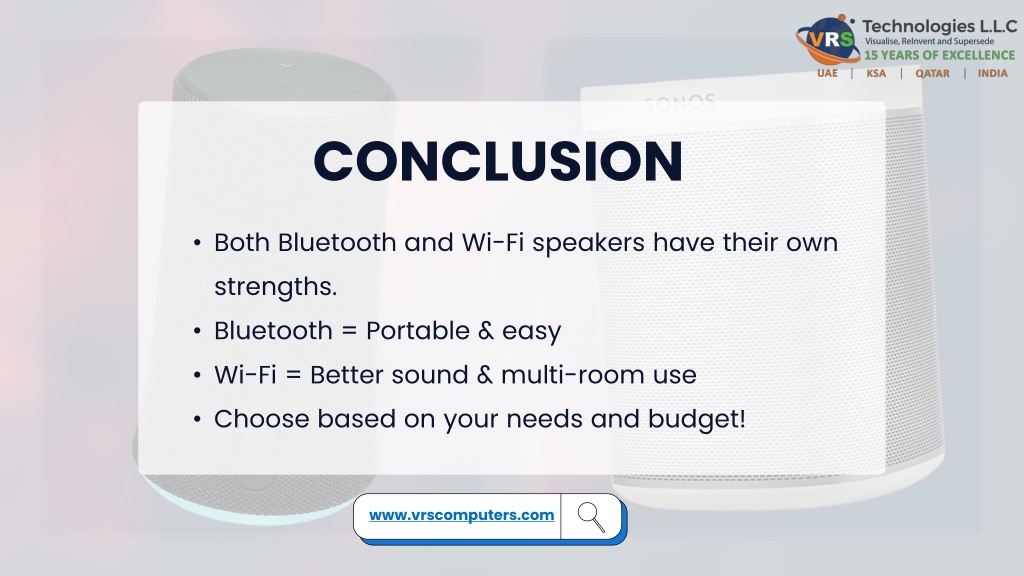 VRS Technologies L.L.C
Visualise, Reinvent and Supersede
15 YEARS OF EXCELLENCE
UAE | KSA | QATAR | INDIA

SONOS

CONCLUSION

• Both Bluetooth and Wi-Fi speakers have their own strengths.
• Bluetooth = Portable & easy
• Wi-Fi = Better sound & multi-room use
• Choose based on your needs and budget!

www.vrscomputers.com